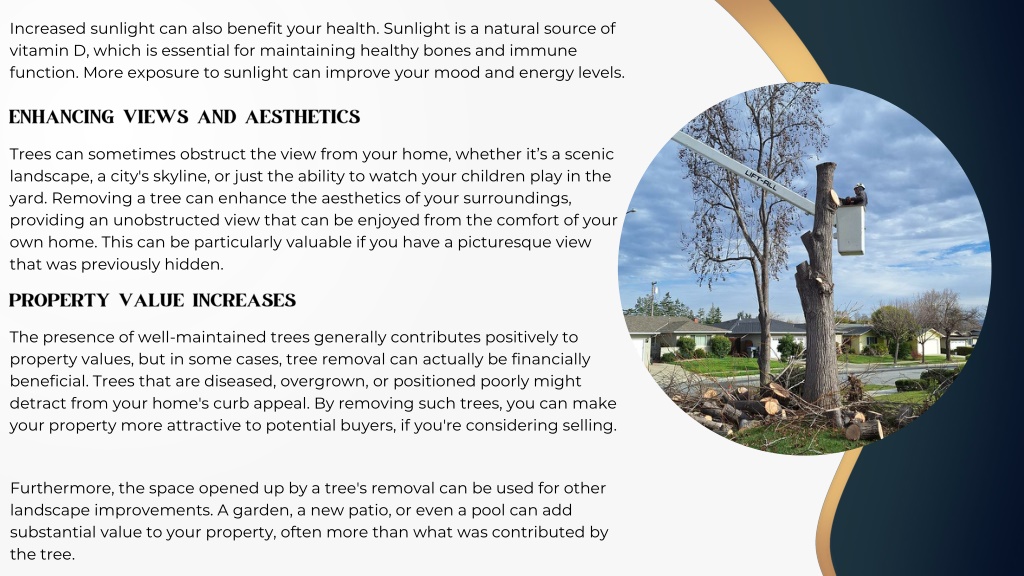 Increased sunlight can also benefit your health. Sunlight is a natural source of vitamin D, which is essential for maintaining healthy bones and immune function. More exposure to sunlight can improve your mood and energy levels.

ENHANCING VIEWS AND AESTHETICS

Trees can sometimes obstruct the view from your home, whether it's a scenic landscape, a city's skyline, or just the ability to watch your children play in the yard. Removing a tree can enhance the aesthetics of your surroundings, providing an unobstructed view that can be enjoyed from the comfort of your own home. This can be particularly valuable if you have a picturesque view that was previously hidden.

PROPERTY VALUE INCREASES

The presence of well-maintained trees generally contributes positively to property values, but in some cases, tree removal can actually be financially beneficial. Trees that are diseased, overgrown, or positioned poorly might detract from your home's curb appeal. By removing such trees, you can make your property more attractive to potential buyers, if you're considering selling.

Furthermore, the space opened up by a tree's removal can be used for other landscape improvements. A garden, a new patio, or even a pool can add substantial value to your property, often more than what was contributed by the tree.

LIFT-ALL